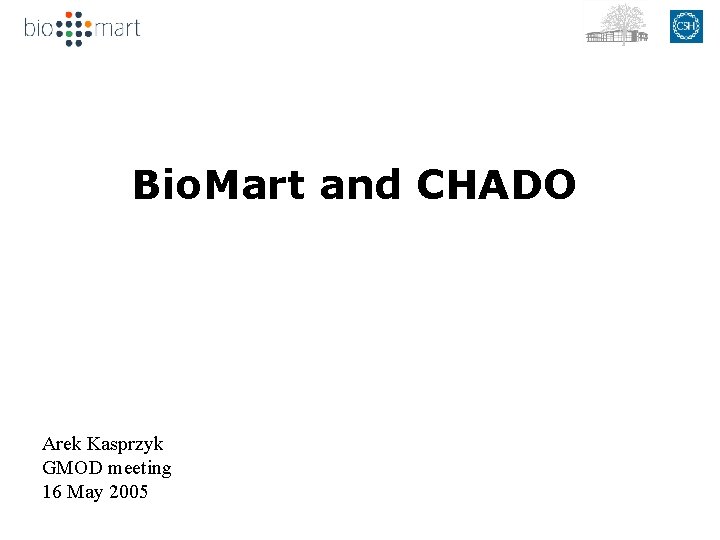 bio mart

CSH

BioMart and CHADO

Arek Kasprzyk
GMOD meeting
16 May 2005